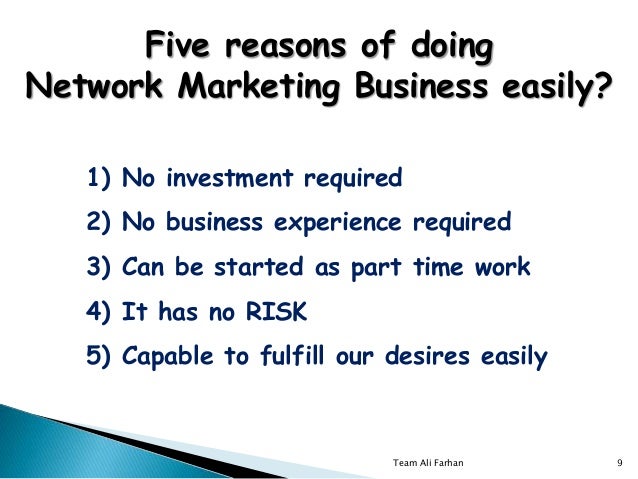 Five reasons of doing Network Marketing Business easily?

1) No investment required

2) No business experience required

3) Can be started as part time work

4) It has no RISK

5) Capable to fulfill our desires easily

Team Ali Farhan

9